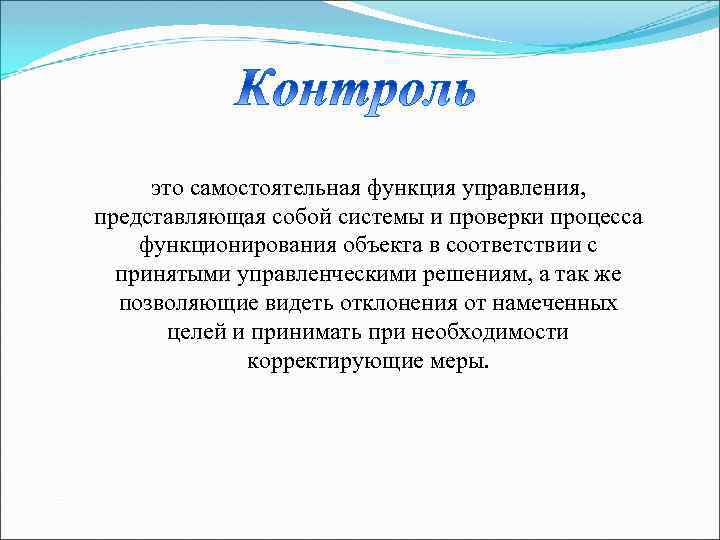 Контроль

это самостоятельная функция управления, представляющая собой системы и проверки процесса функционирования объекта в соответствии с принятыми управленческими решениям, а так же позволяющие видеть отклонения от намеченных целей и принимать при необходимости корректирующие меры.